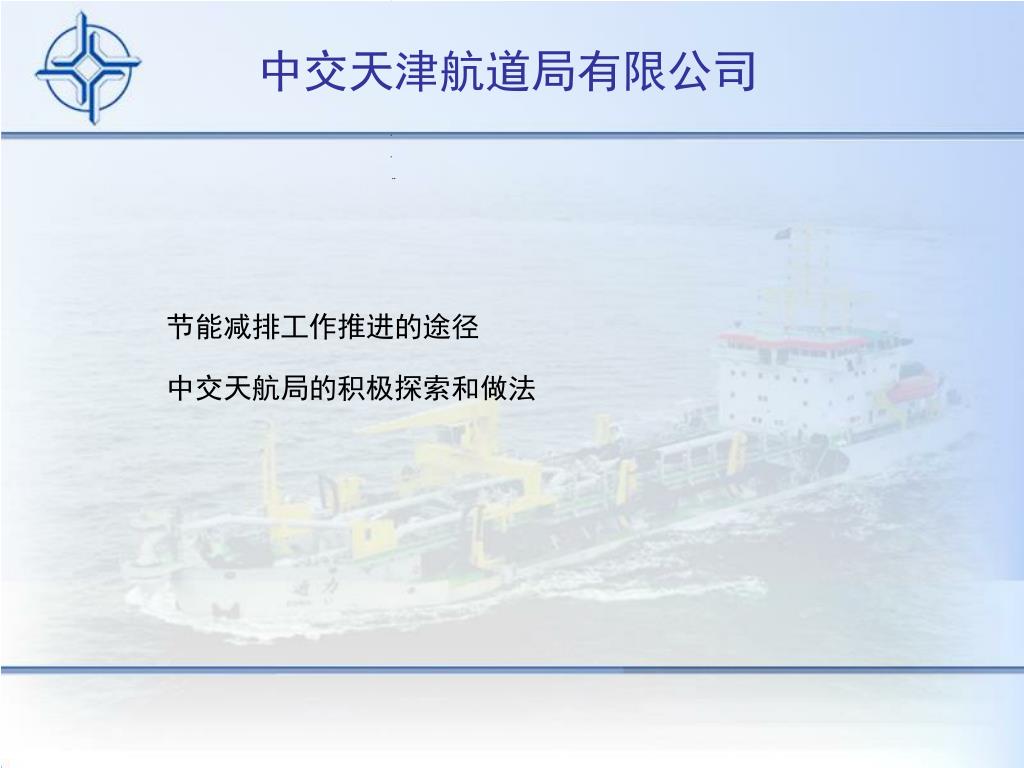 中交天津航道局有限公司

节能减排工作推进的途径

中交天航局的积极探索和做法